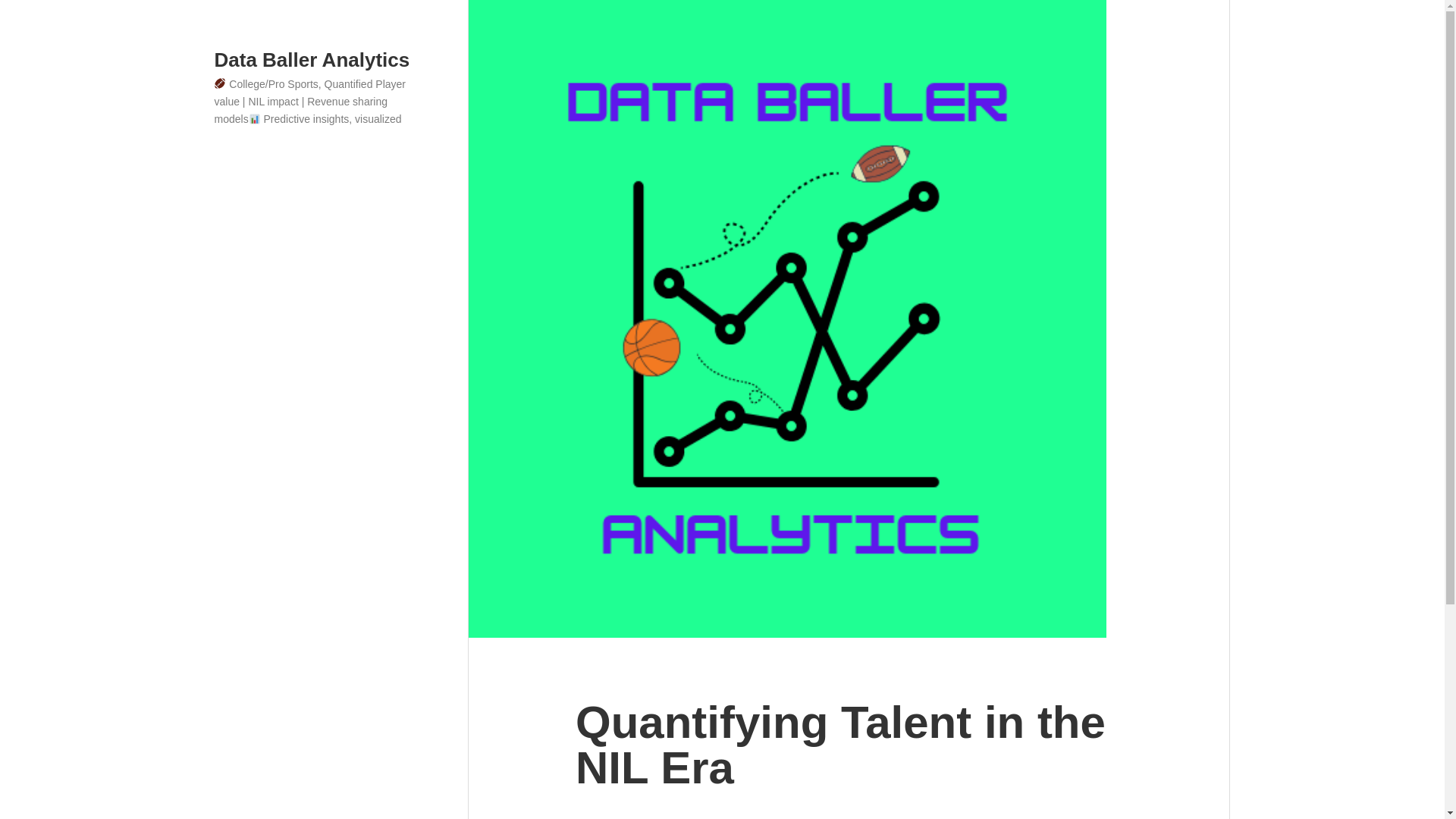 Data Baller Analytics

🏈 College/Pro Sports, Quantified Player value | NIL impact | Revenue sharing models📊 Predictive insights, visualized

DATA BALLER

ANALYTICS

Quantifying Talent in the NIL Era